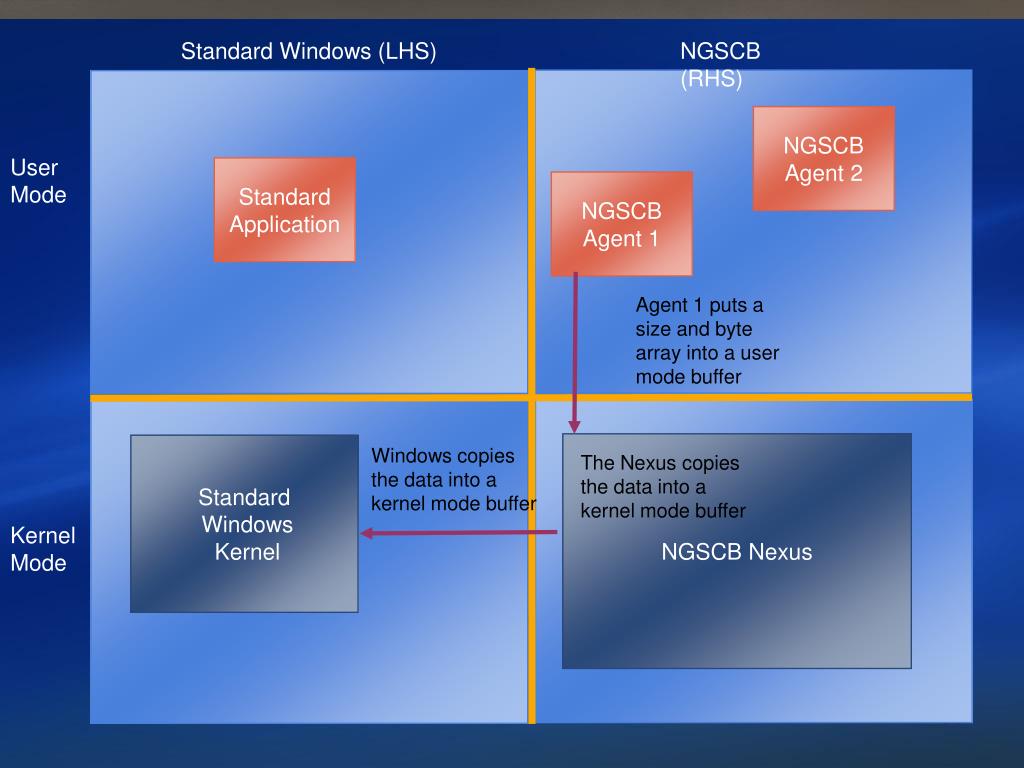 Standard Windows (LHS)

NGSCB (RHS)

User Mode

Standard Application

NGSCB Agent 2

NGSCB Agent 1

Agent 1 puts a size and byte array into a user mode buffer

Kernel Mode

Standard Windows Kernel

Windows copies the data into a kernel mode buffer

The Nexus copies the data into a kernel mode buffer

NGSCB Nexus